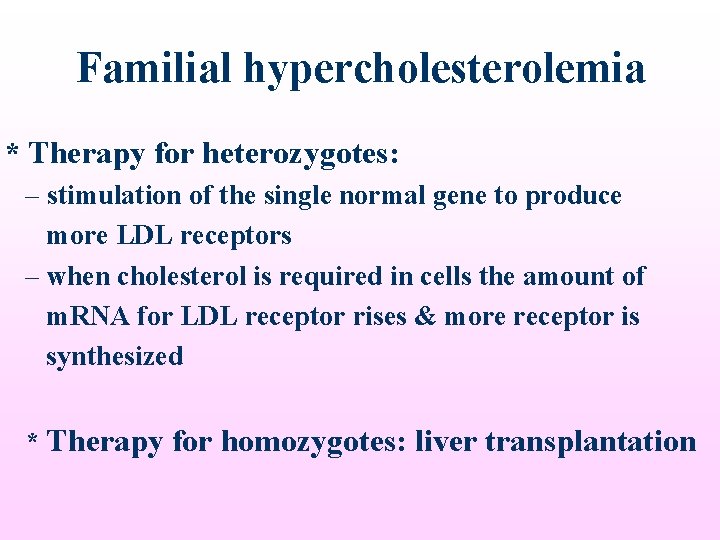 Familial hypercholesterolemia

* Therapy for heterozygotes:

– stimulation of the single normal gene to produce more LDL receptors

– when cholesterol is required in cells the amount of mRNA for LDL receptor rises & more receptor is synthesized

* Therapy for homozygotes: liver transplantation